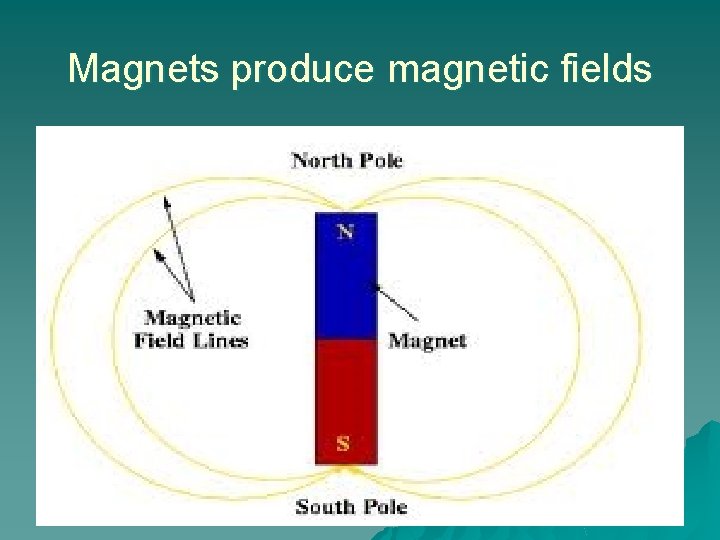 Magnets produce magnetic fields

North Pole

N

Magnetic Field Lines

Magnet

S

South Pole